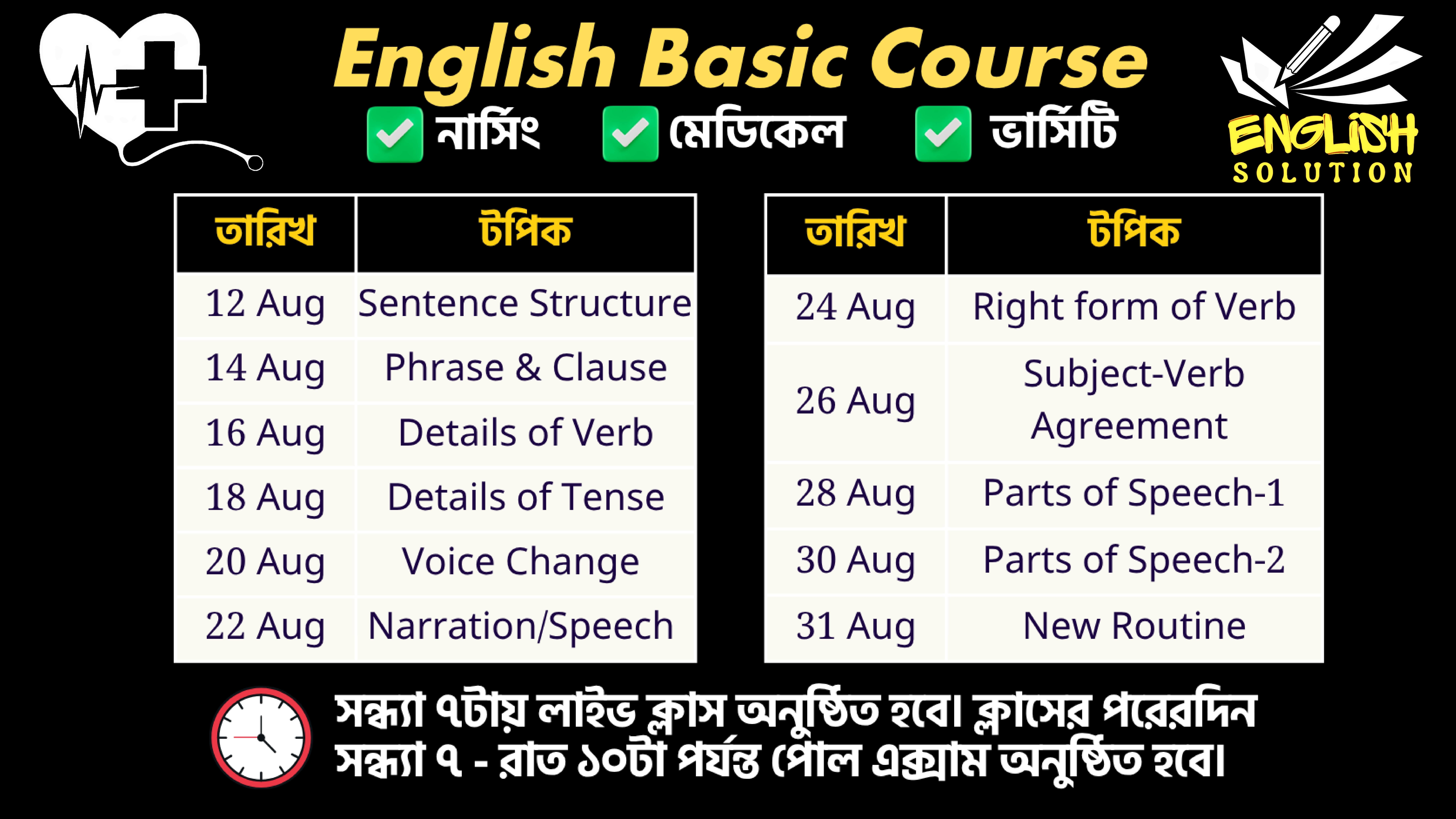 English Basic Course

নার্সিং মেডিকেল ভার্সিটি

ENGLISH SOLUTION

| তারিখ | টপিক |
|---|---|
| 12 Aug | Sentence Structure |
| 14 Aug | Phrase & Clause |
| 16 Aug | Details of Verb |
| 18 Aug | Details of Tense |
| 20 Aug | Voice Change |
| 22 Aug | Narration/Speech |

| তারিখ | টপিক |
|---|---|
| 24 Aug | Right form of Verb |
| 26 Aug | Subject-Verb Agreement |
| 28 Aug | Parts of Speech-1 |
| 30 Aug | Parts of Speech-2 |
| 31 Aug | New Routine |

সন্ধ্যা ৭টায় লাইভ ক্লাস অনুষ্ঠিত হবে। ক্লাসের পরেরদিন সন্ধ্যা ৭ - রাত ১০টা পর্যন্ত পোল এক্সাম অনুষ্ঠিত হবে।